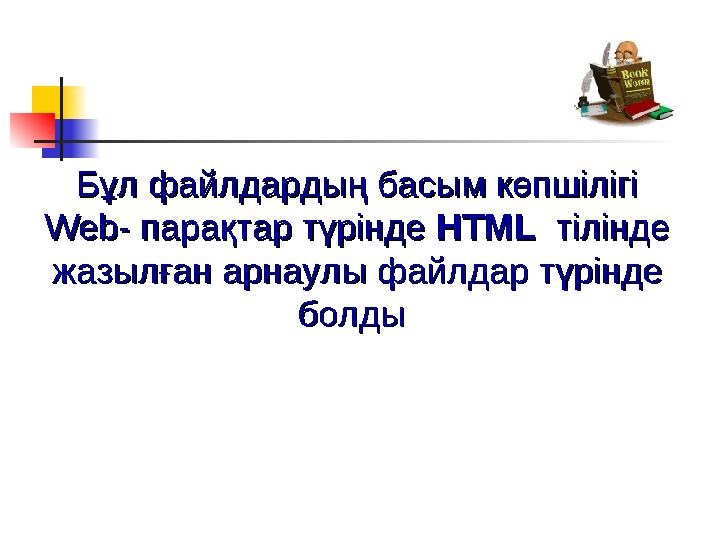 Book Worm

Бұл файлдардың басым көпшілігі Web- парақтар түрінде HTML тілінде жазылған арнаулы файлдар түрінде болды